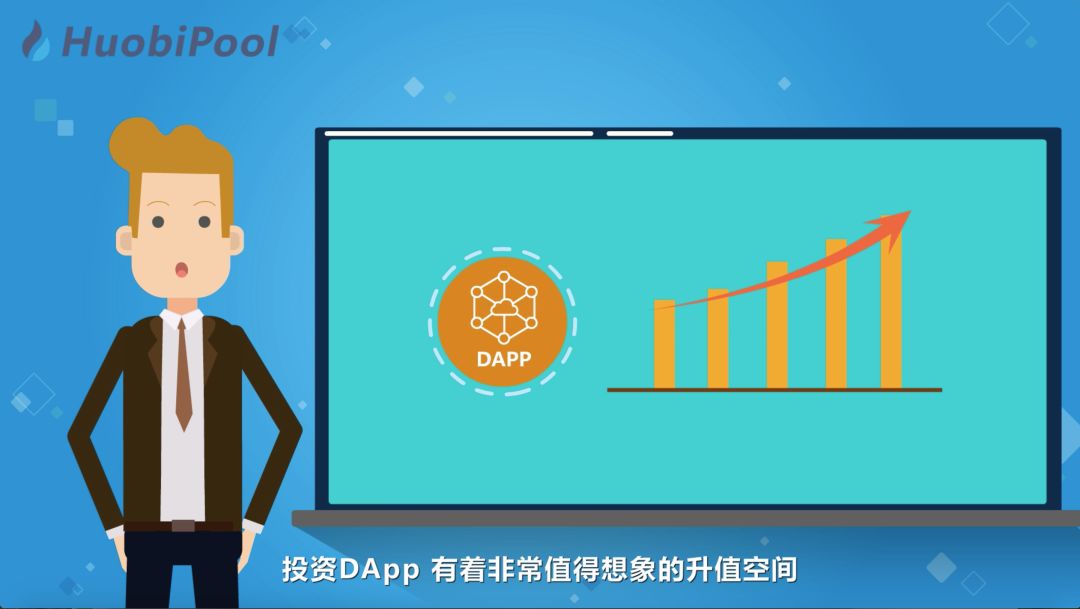 HuobiPool

DAPP

投资DApp 有着非常值得想象的升值空间